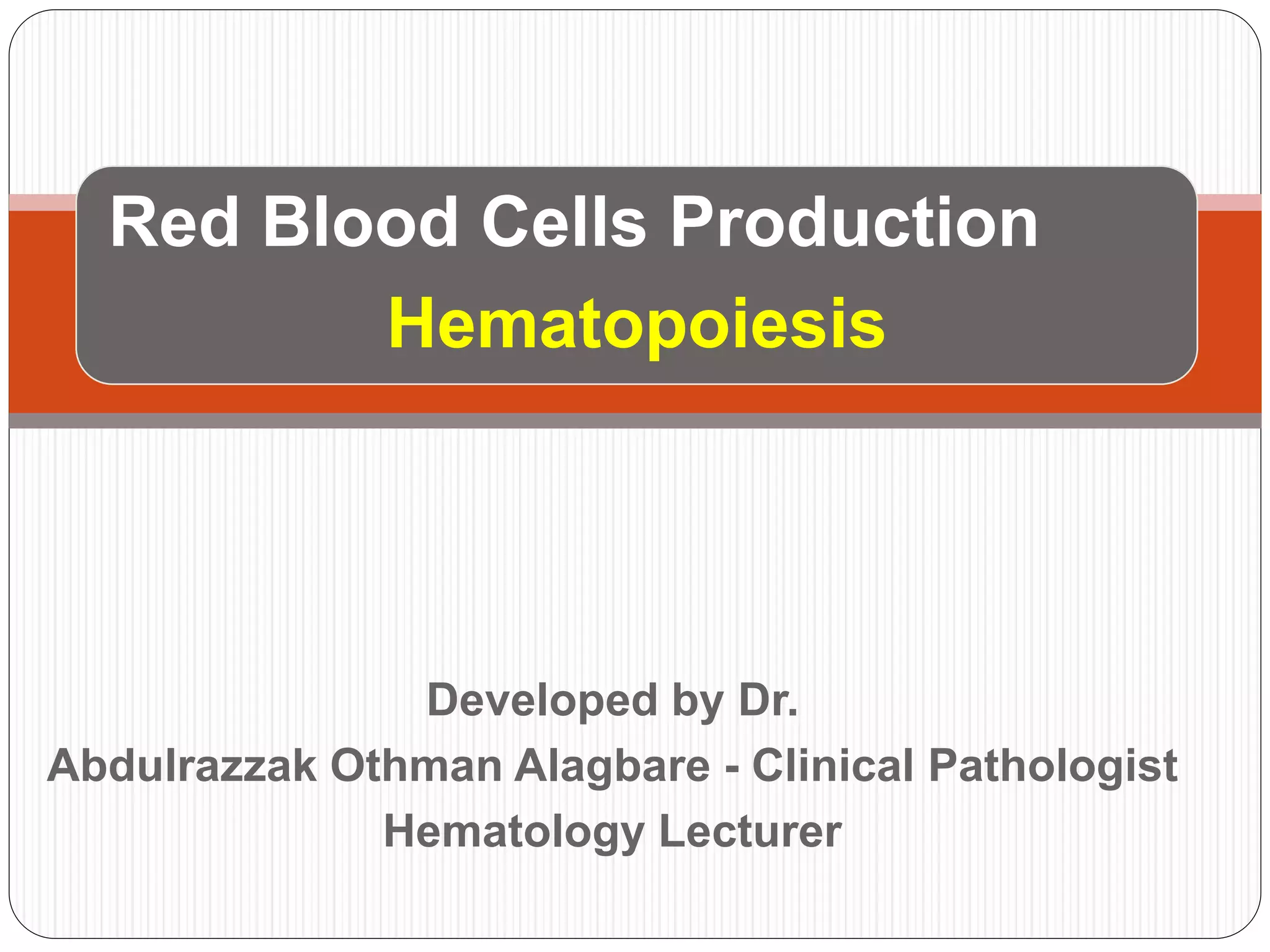 Red Blood Cells Production
Hematopoiesis

Developed by Dr.
Abdulrazzak Othman Alagbare - Clinical Pathologist
Hematology Lecturer